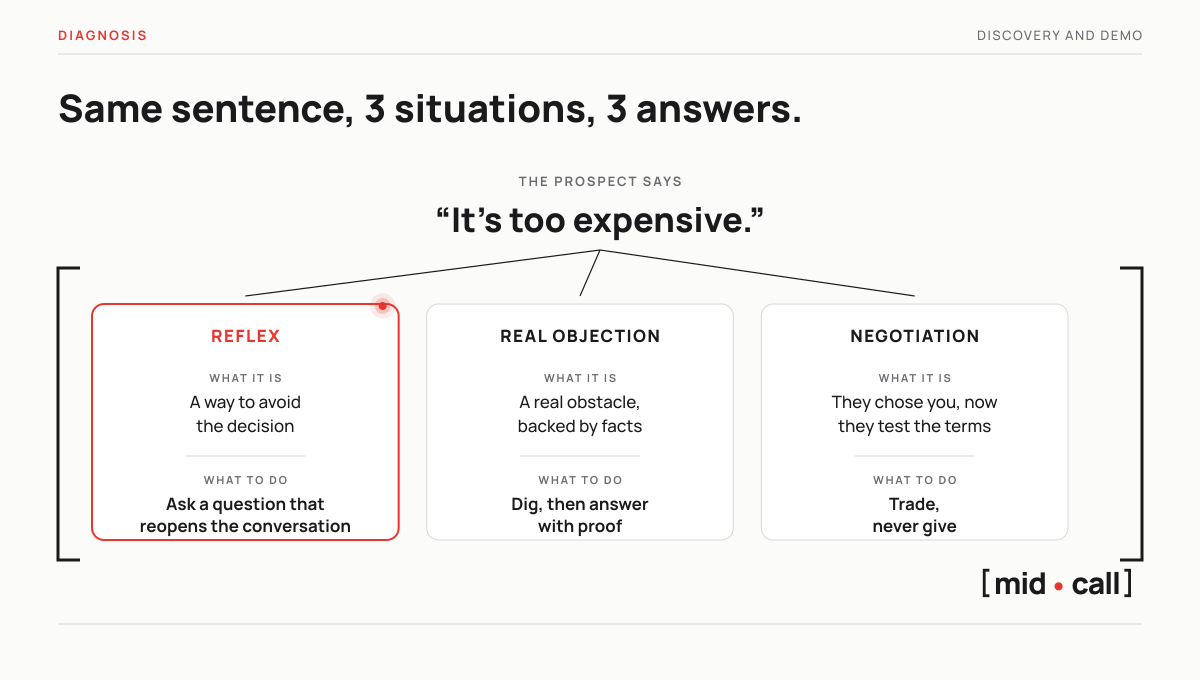 DIAGNOSIS

DISCOVERY AND DEMO

Same sentence, 3 situations, 3 answers.

THE PROSPECT SAYS

"It's too expensive."

REFLEX

WHAT IT IS

A way to avoid the decision

WHAT TO DO

Ask a question that reopens the conversation

REAL OBJECTION

WHAT IT IS

A real obstacle, backed by facts

WHAT TO DO

Dig, then answer with proof

NEGOTIATION

WHAT IT IS

They chose you, now they test the terms

WHAT TO DO

Trade, never give

[mid • call]